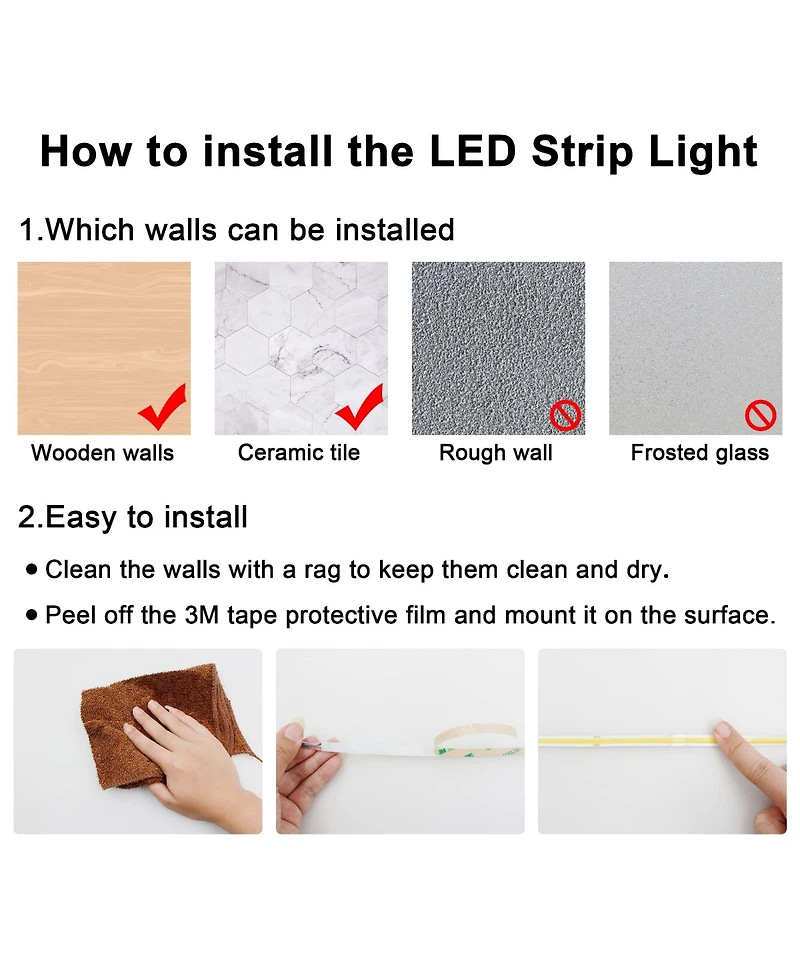 How to install the LED Strip Light

1.Which walls can be installed

Wooden walls

Ceramic tile

Rough wall

Frosted glass

2.Easy to install

• Clean the walls with a rag to keep them clean and dry.

• Peel off the 3M tape protective film and mount it on the surface.